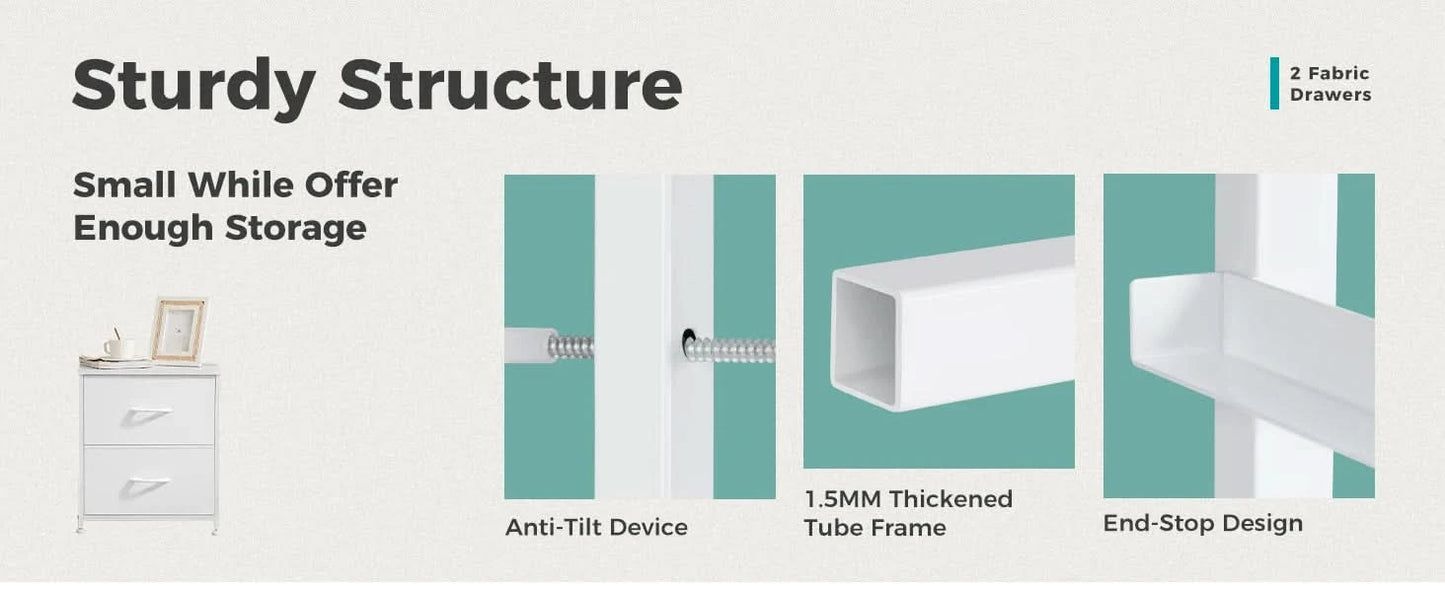 Sturdy Structure

2 Fabric Drawers

Small While Offer Enough Storage

Anti-Tilt Device

1.5MM Thickened Tube Frame

End-Stop Design